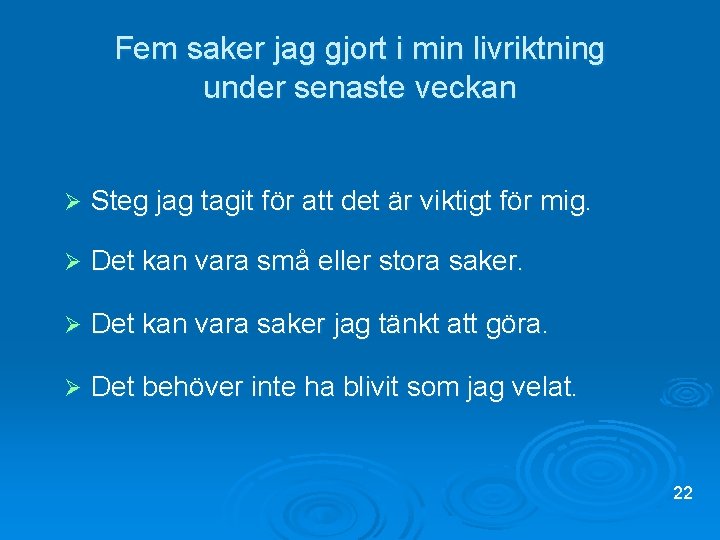 Fem saker jag gjort i min livriktning under senaste veckan

➢ Steg jag tagit för att det är viktigt för mig.

➢ Det kan vara små eller stora saker.

➢ Det kan vara saker jag tänkt att göra.

➢ Det behöver inte ha blivit som jag velat.

22